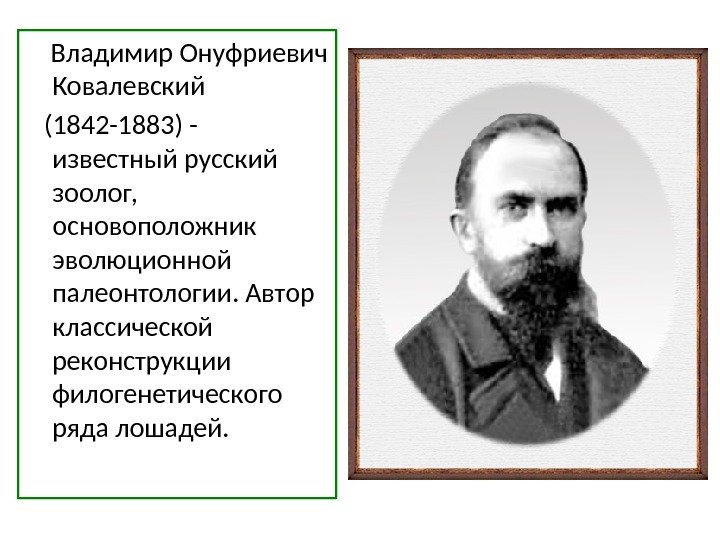 Владимир Онуфриевич Ковалевский

(1842-1883) - известный русский зоолог, основоположник эволюционной палеонтологии. Автор классической реконструкции филогенетического ряда лошадей.